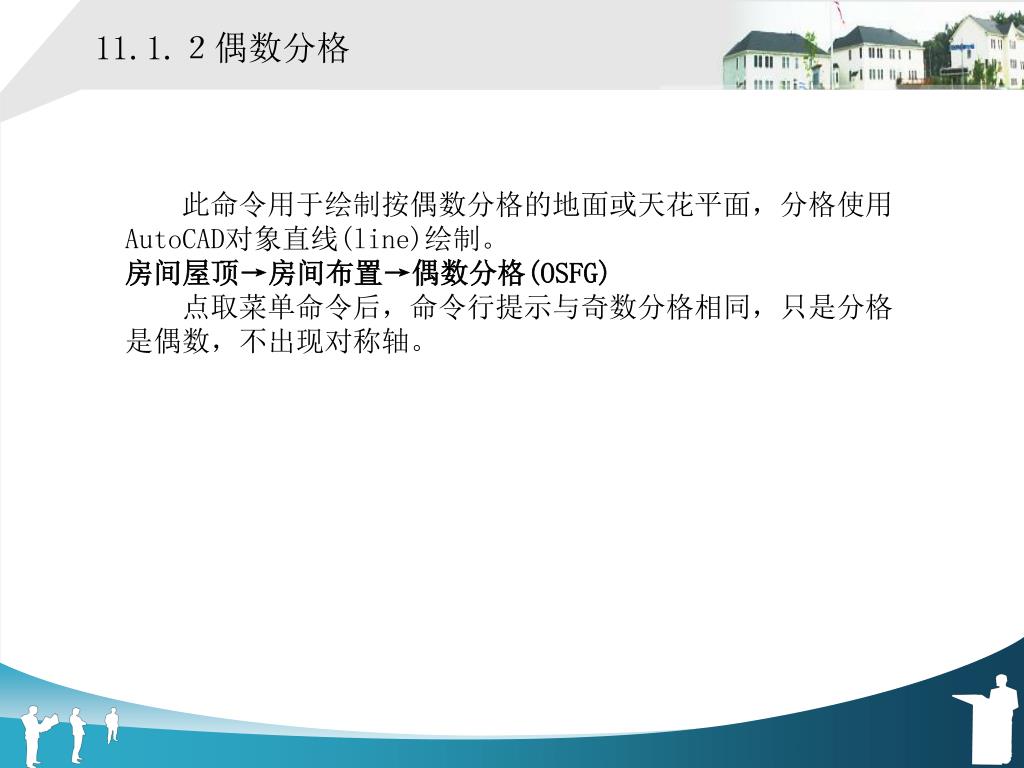 11.1.2 偶数分格

此命令用于绘制按偶数分格的地面或天花平面，分格使用AutoCAD对象直线(line)绘制。

房间屋顶→房间布置→偶数分格(OSFG)

点取菜单命令后，命令行提示与奇数分格相同，只是分格是偶数，不出现对称轴。